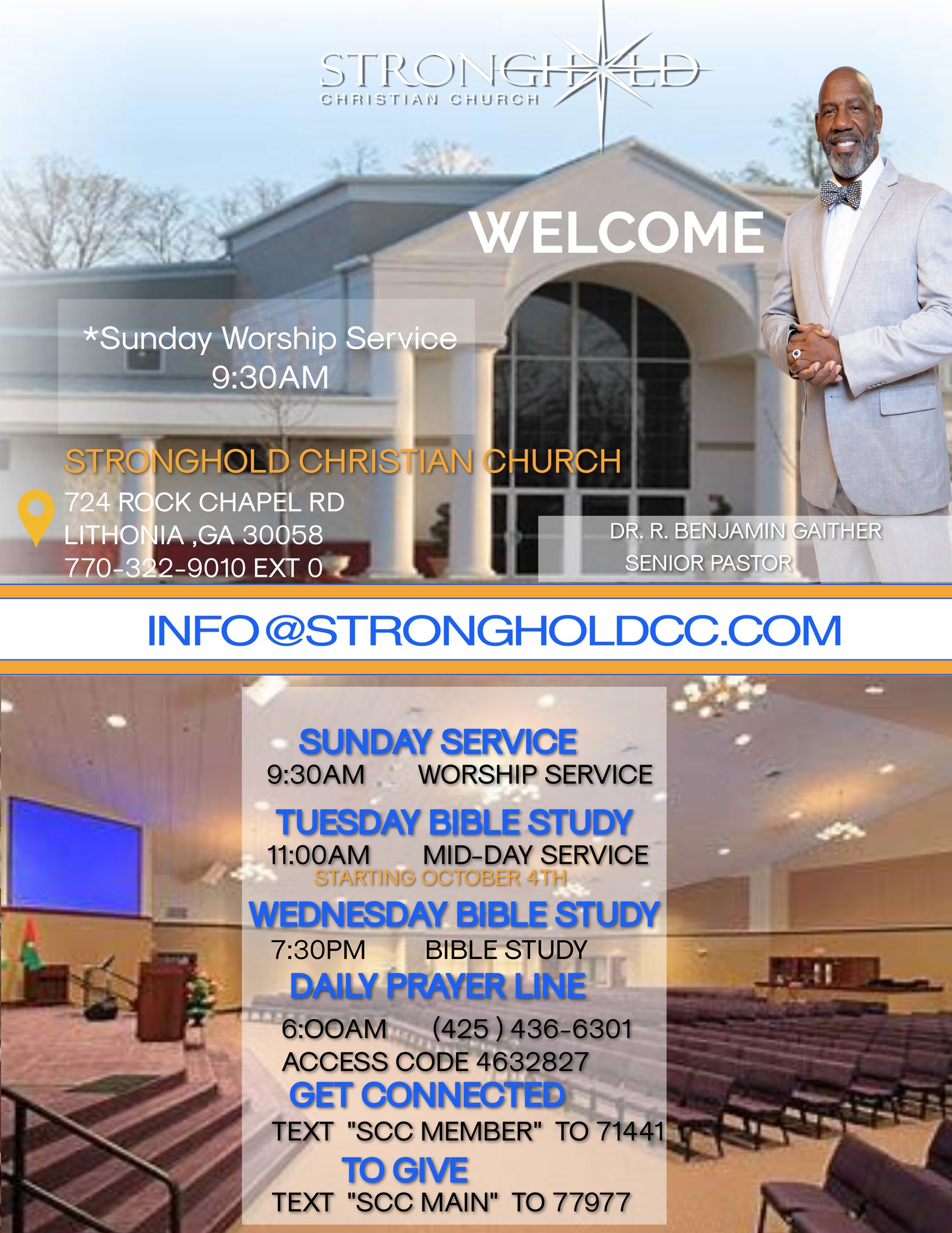 STRONGHOLD
CHRISTIAN CHURCH

WELCOME

*Sunday Worship Service
9:30AM

STRONGHOLD CHRISTIAN CHURCH
724 ROCK CHAPEL RD
LITHONIA ,GA 30058
770-322-9010 EXT 0

DR. R. BENJAMIN GAITHER
SENIOR PASTOR

INFO@STRONGHOLDCC.COM

SUNDAY SERVICE
9:30AM WORSHIP SERVICE

TUESDAY BIBLE STUDY
11:00AM MID-DAY SERVICE
STARTING OCTOBER 4TH

WEDNESDAY BIBLE STUDY
7:30PM BIBLE STUDY

DAILY PRAYER LINE
6:OOAM (425 ) 436-6301
ACCESS CODE 4632827

GET CONNECTED
TEXT "SCC MEMBER" TO 71441

TO GIVE
TEXT "SCC MAIN" TO 77977